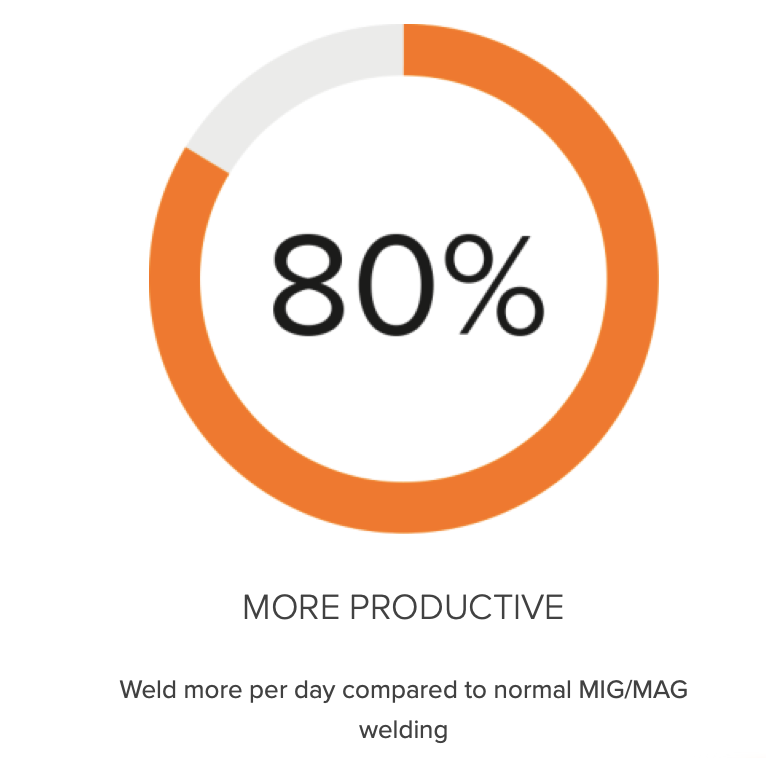 80%

MORE PRODUCTIVE

Weld more per day compared to normal MIG/MAG welding